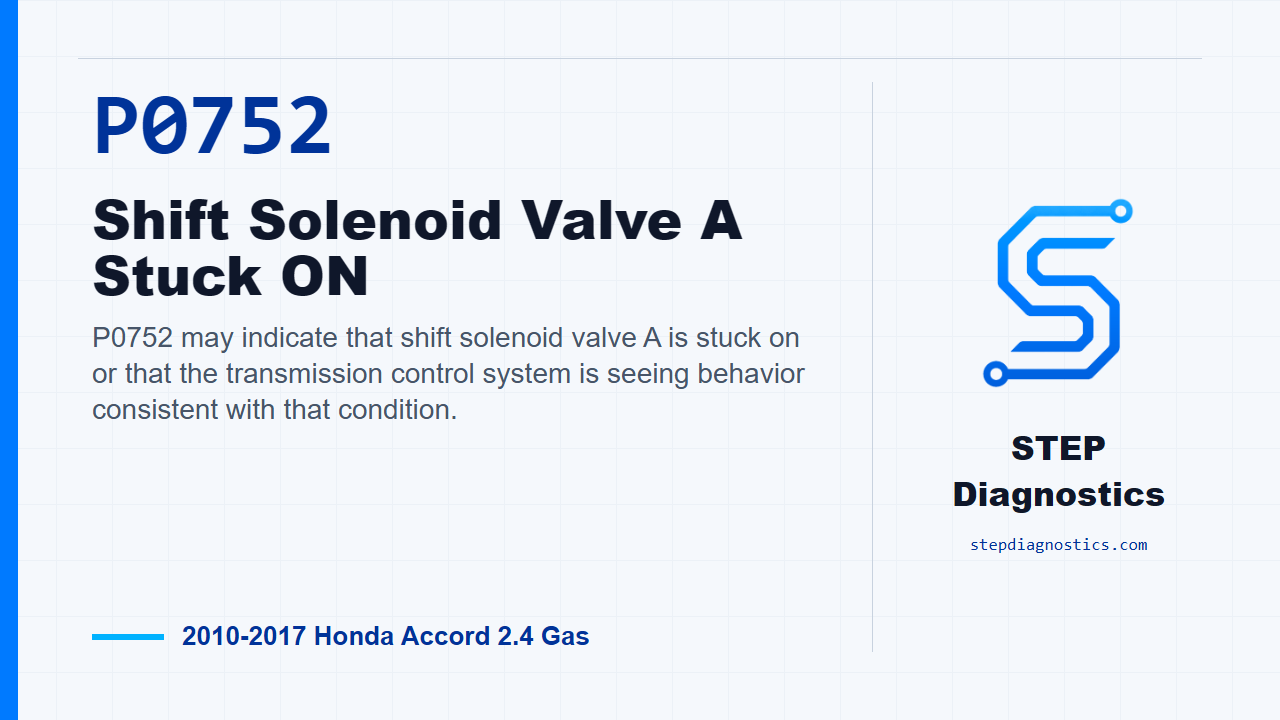 P0752

Shift Solenoid Valve A Stuck ON

P0752 may indicate that shift solenoid valve A is stuck on or that the transmission control system is seeing behavior consistent with that condition.

2010-2017 Honda Accord 2.4 Gas

STEP Diagnostics

stepdiagnostics.com